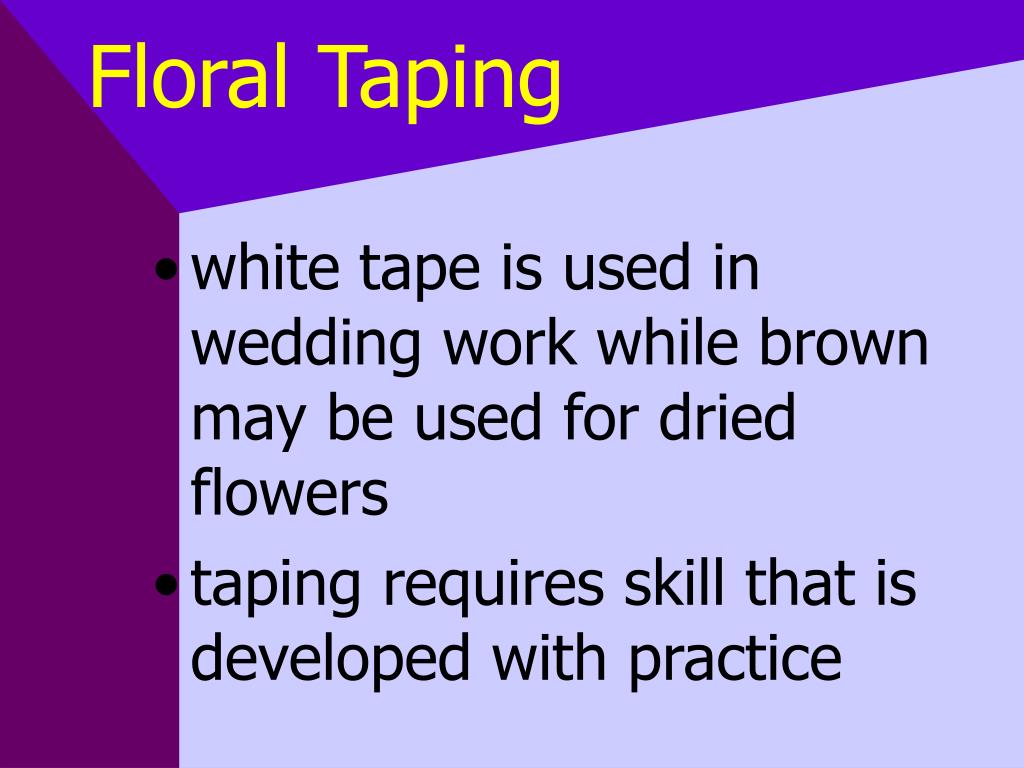 Floral Taping

• white tape is used in wedding work while brown may be used for dried flowers

• taping requires skill that is developed with practice